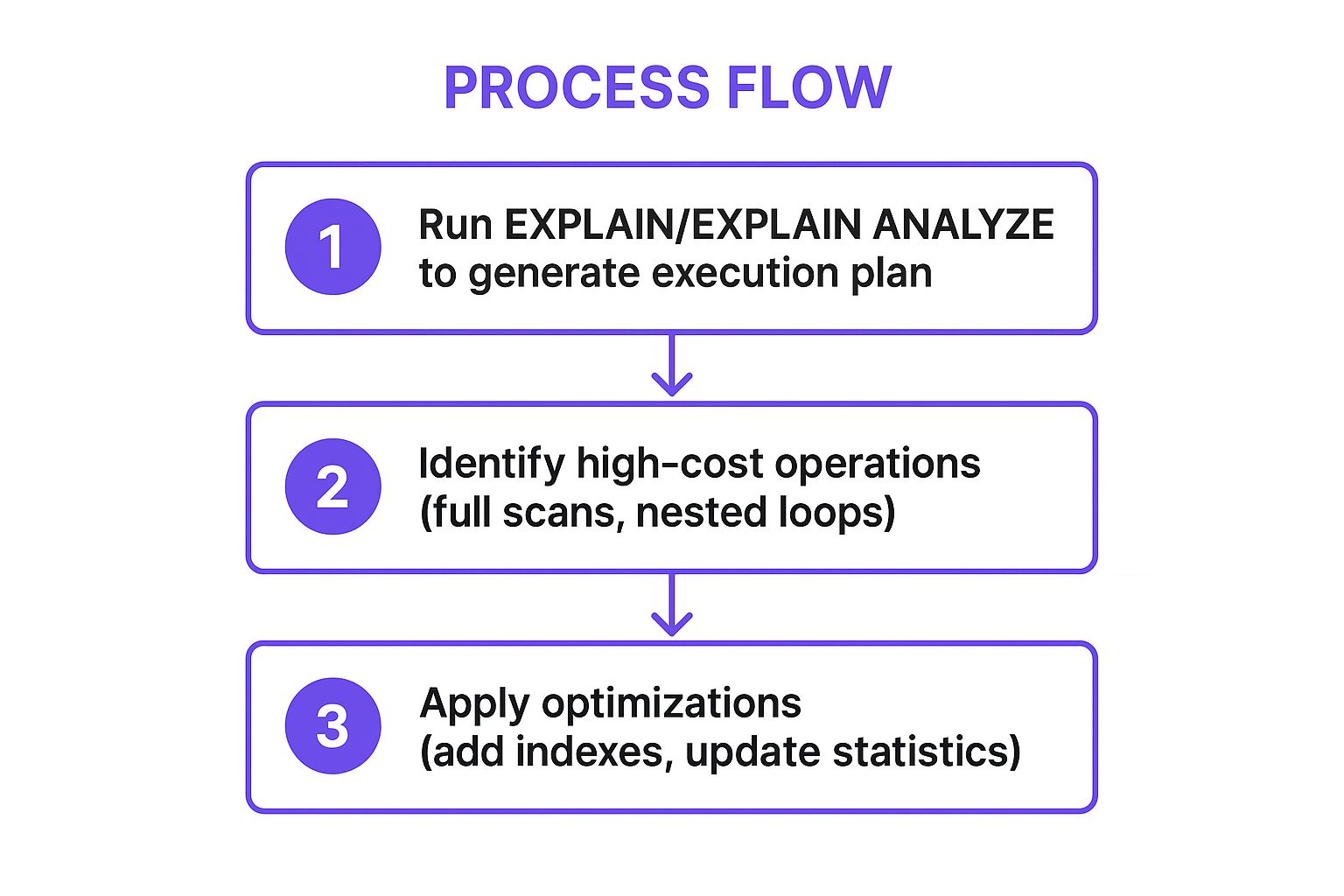 PROCESS FLOW

1 Run EXPLAIN/EXPLAIN ANALYZE to generate execution plan

2 Identify high-cost operations (full scans, nested loops)

3 Apply optimizations (add indexes, update statistics)